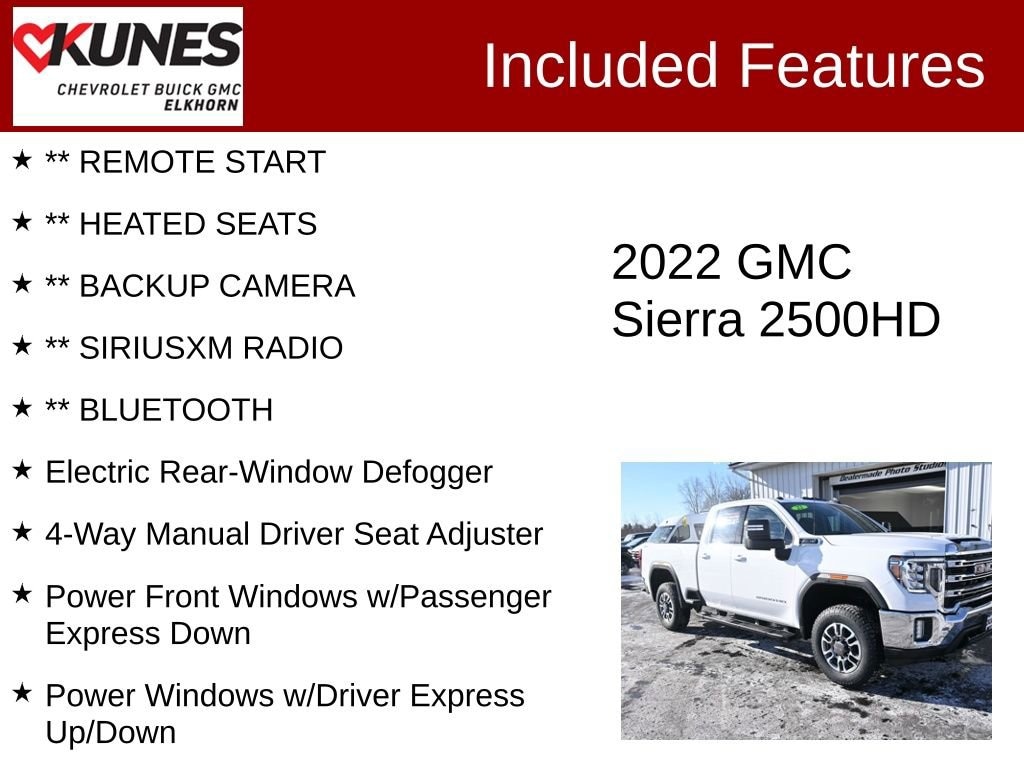 KUNES
CHEVROLET BUICK GMC
ELKHORN

Included Features

★ ** REMOTE START

★ ** HEATED SEATS

★ ** BACKUP CAMERA

★ ** SIRIUSXM RADIO

★ ** BLUETOOTH

★ Electric Rear-Window Defogger

★ 4-Way Manual Driver Seat Adjuster

★ Power Front Windows w/Passenger Express Down

★ Power Windows w/Driver Express Up/Down

2022 GMC
Sierra 2500HD

Dealermade Photo Studio